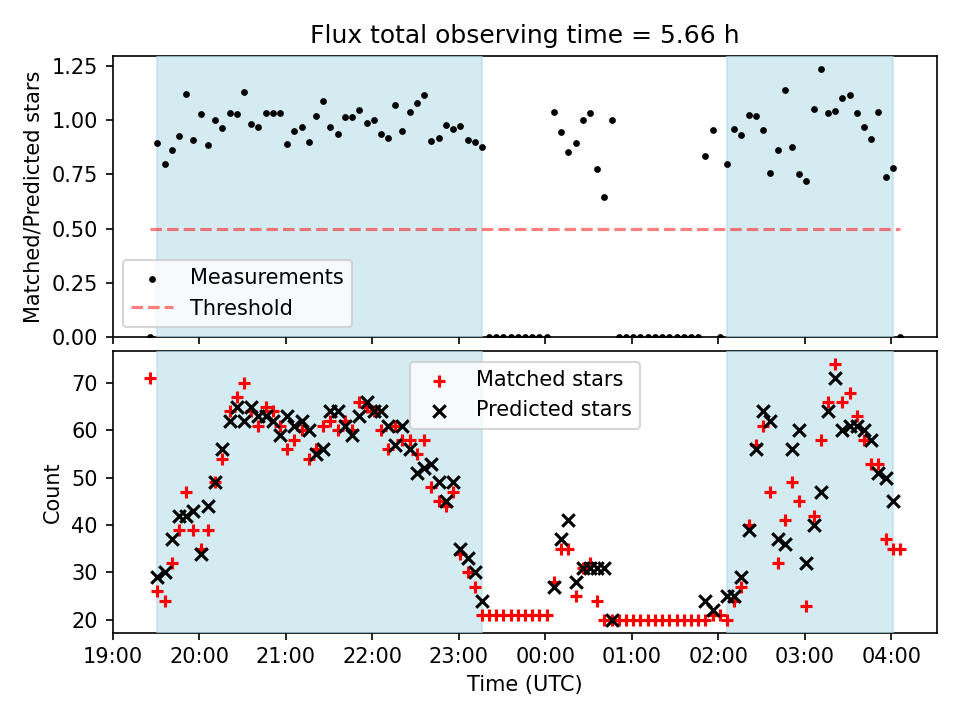 Flux total observing time = 5.66 h

Matched/Predicted stars

1.25
1.00
0.75
0.50
0.25
0.00

Measurements
Threshold

Count

70
60
50
40
30
20

Matched stars
Predicted stars

19:00 20:00 21:00 22:00 23:00 00:00 01:00 02:00 03:00 04:00

Time (UTC)